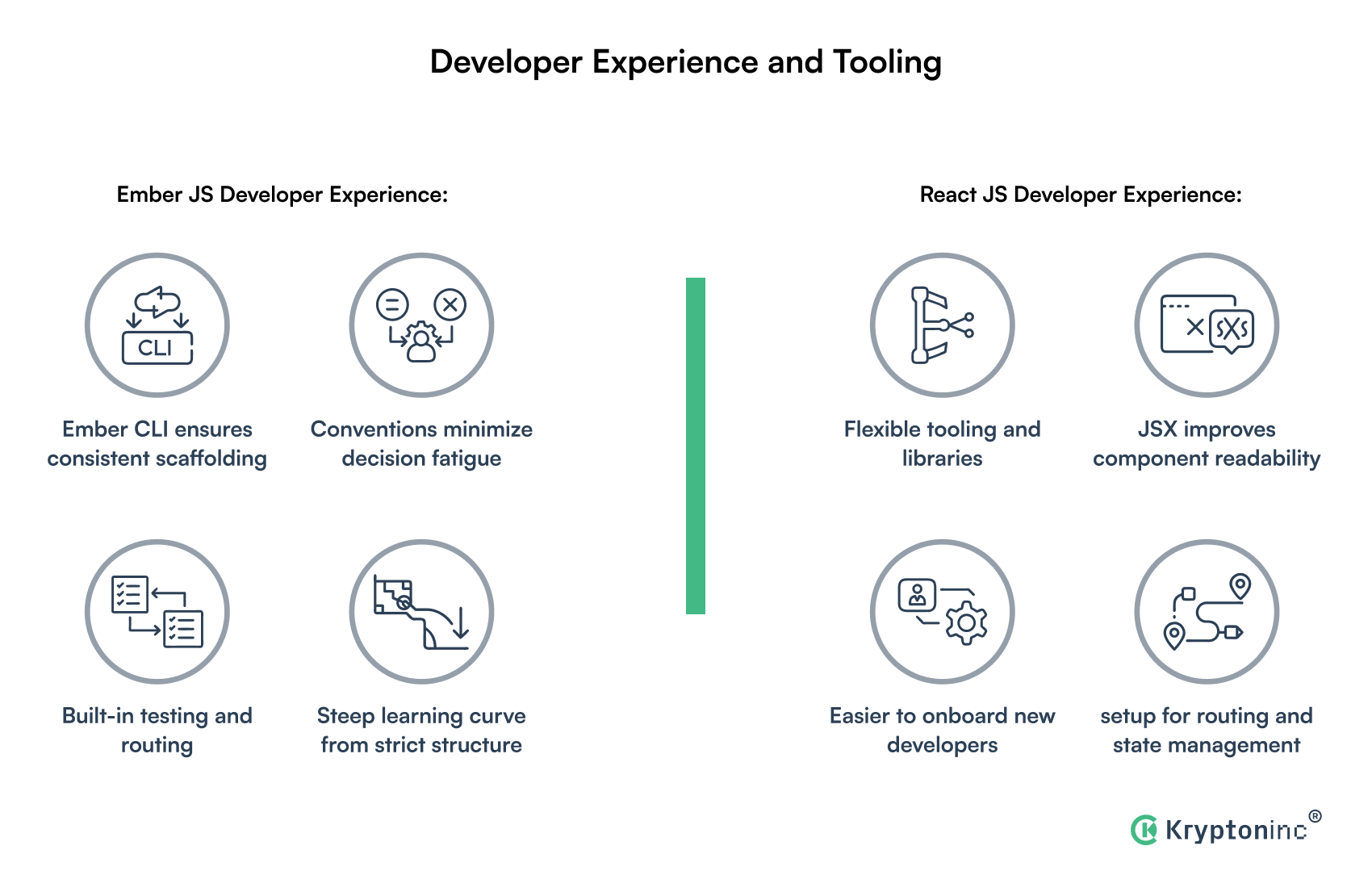 Developer Experience and Tooling

Ember JS Developer Experience:

CLI

Ember CLI ensures consistent scaffolding

Conventions minimize decision fatigue

Built-in testing and routing

Steep learning curve from strict structure

React JS Developer Experience:

Flexible tooling and libraries

JSX improves component readability

Easier to onboard new developers

setup for routing and state management

Kryptoninc®